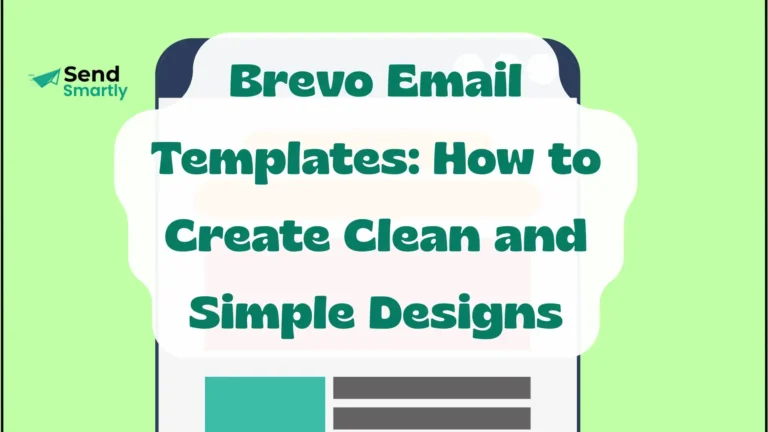 Send Smartly

Brevo Email Templates: How to Create Clean and Simple Designs